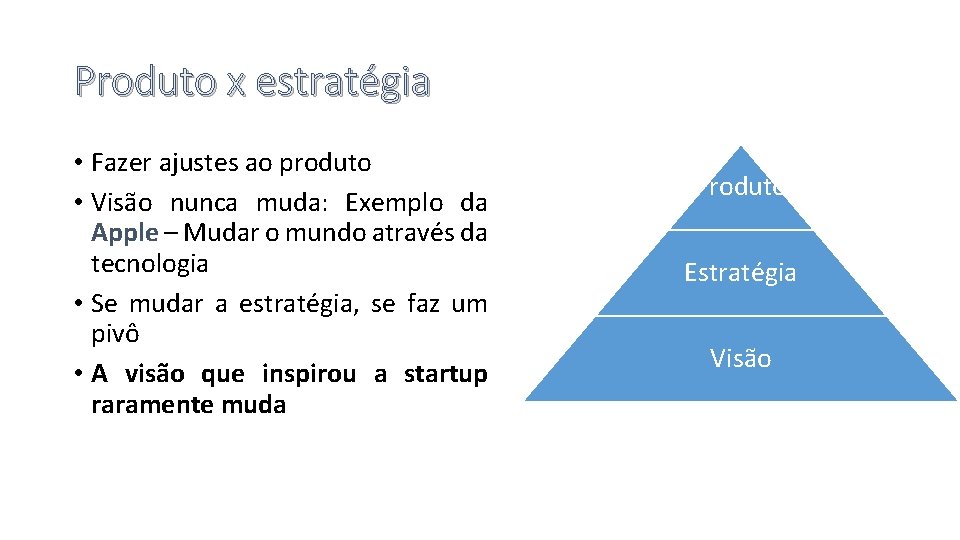 Produto x estratégia

• Fazer ajustes ao produto
• Visão nunca muda: Exemplo da Apple – Mudar o mundo através da tecnologia
• Se mudar a estratégia, se faz um pivô
• A visão que inspirou a startup raramente muda

Produto
Estratégia
Visão